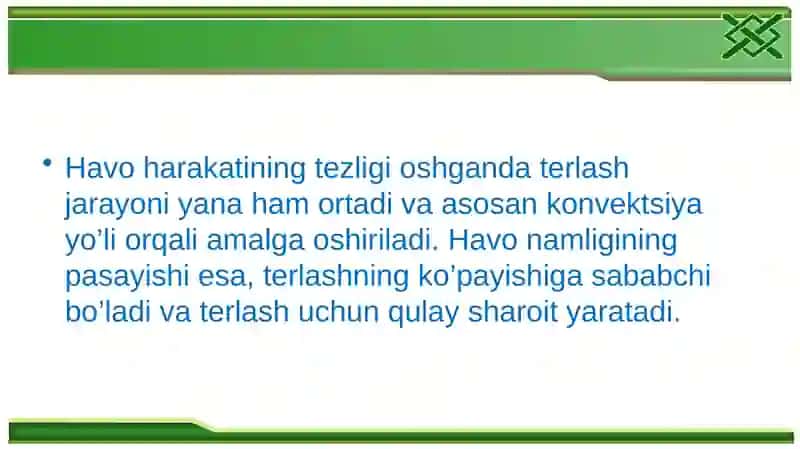 • Havo harakatining tezligi oshganda terlash jarayoni yana ham ortadi va asosan konvektsiya yo’li orqali amalga oshiriladi. Havo namligining pasayishi esa, terlashning ko’payishiga sababchi bo’ladi va terlash uchun qulay sharoit yaratadi.